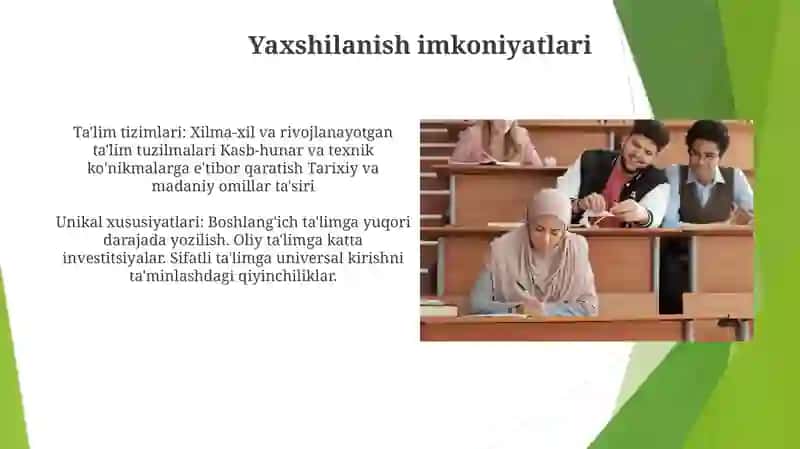 Yaxshilanish imkoniyatlari

Ta'lim tizimlari: Xilma-xil va rivojlanayotgan ta'lim tuzilmalari Kasb-hunar va texnik ko'nikmalarga e'tibor qaratish Tarixiy va madaniy omillar ta'siri

Unikal xususiyatlari: Boshlang'ich ta'limga yuqori darajada yozilish. Oliy ta'limga katta investitsiyalar. Sifatli ta'limga universal kirishni ta'minlashdagi qiyinchiliklar.